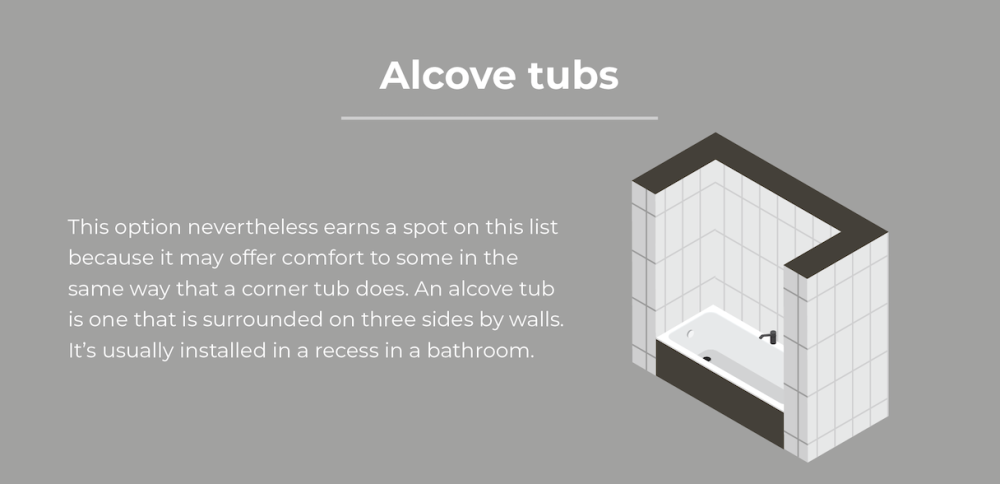 Alcove tubs

This option nevertheless earns a spot on this list because it may offer comfort to some in the same way that a corner tub does. An alcove tub is one that is surrounded on three sides by walls. It's usually installed in a recess in a bathroom.